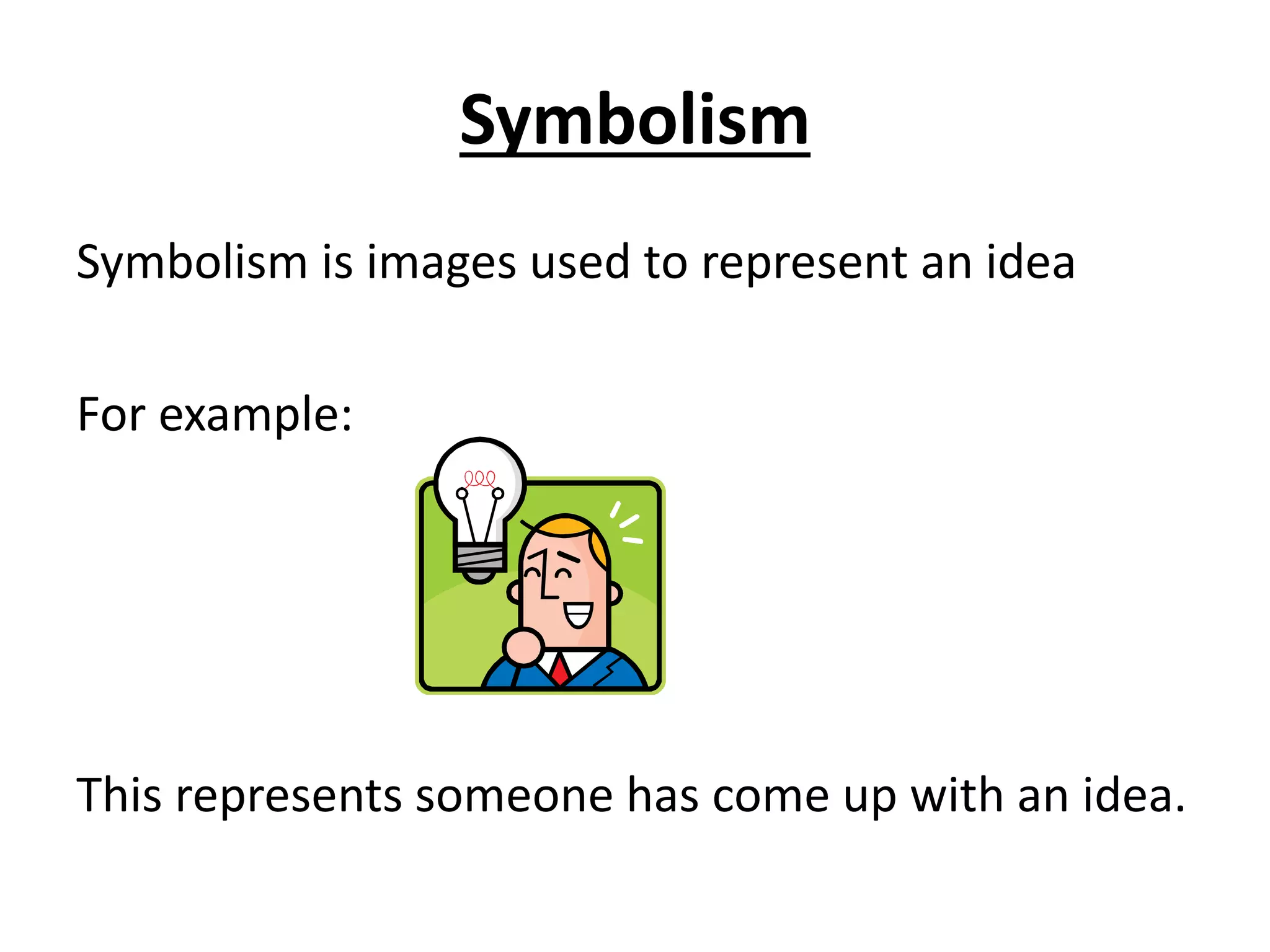 Symbolism

Symbolism is images used to represent an idea

For example:

This represents someone has come up with an idea.